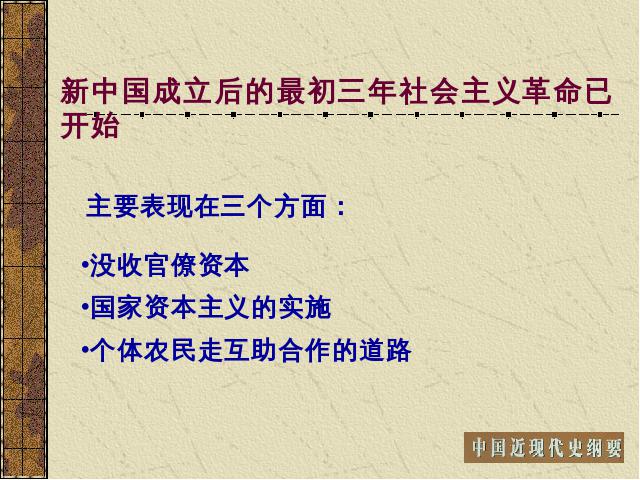 新中国成立后的最初三年社会主义革命已开始

主要表现在三个方面：

•没收官僚资本

•国家资本主义的实施

•个体农民走互助合作的道路

中国近现代史纲要